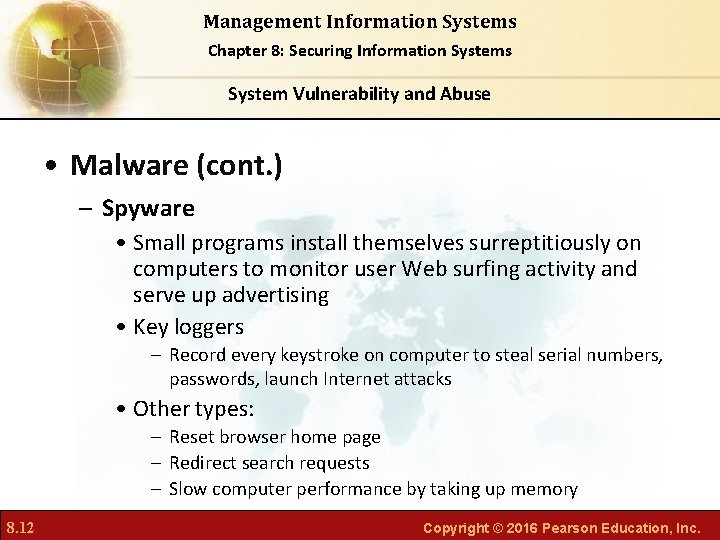 Management Information Systems
Chapter 8: Securing Information Systems

System Vulnerability and Abuse

• Malware (cont.)
– Spyware
• Small programs install themselves surreptitiously on computers to monitor user Web surfing activity and serve up advertising
• Key loggers
– Record every keystroke on computer to steal serial numbers, passwords, launch Internet attacks
• Other types:
– Reset browser home page
– Redirect search requests
– Slow computer performance by taking up memory

8.12

Copyright © 2016 Pearson Education, Inc.